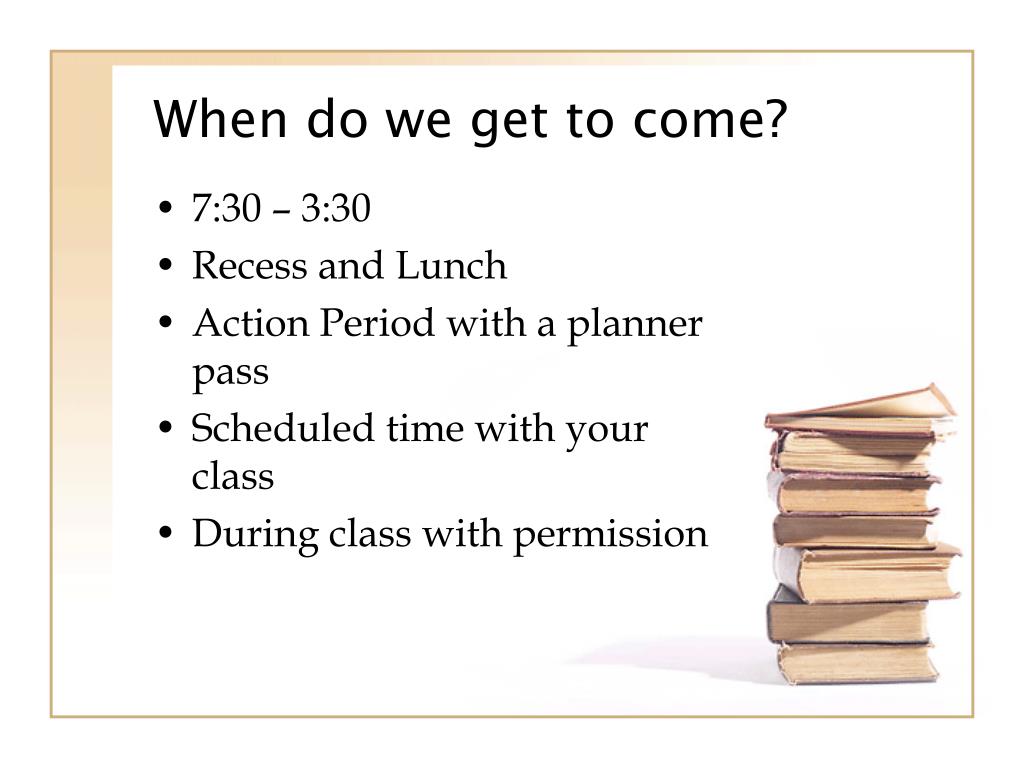 When do we get to come?

• 7:30 – 3:30
• Recess and Lunch
• Action Period with a planner pass
• Scheduled time with your class
• During class with permission